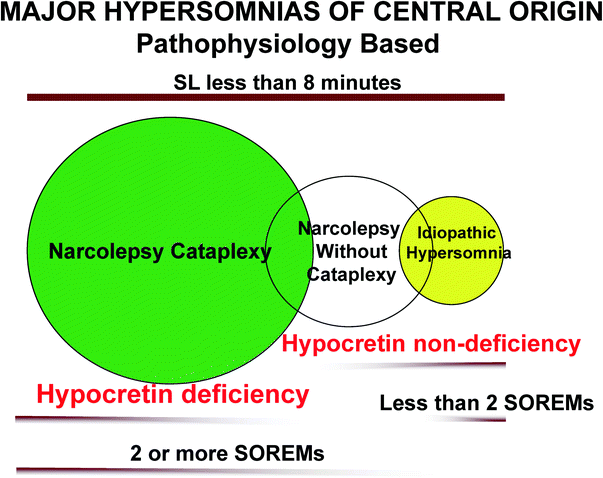 MAJOR HYPERSOMNIAS OF CENTRAL ORIGIN
Pathophysiology Based

SL less than 8 minutes

Narcolepsy Cataplexy

Narcolepsy Without Cataplexy

Idiopathic Hypersomnia

Hypocretin non-deficiency

Hypocretin deficiency

Less than 2 SOREMs

2 or more SOREMs